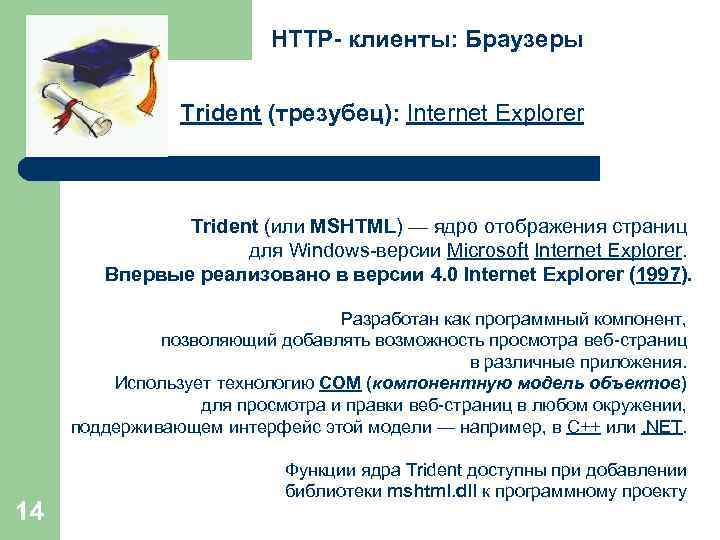 HTTP- клиенты: Браузеры

Trident (трезубец): Internet Explorer

Trident (или MSHTML) — ядро отображения страниц для Windows-версии Microsoft Internet Explorer. Впервые реализовано в версии 4.0 Internet Explorer (1997).

Разработан как программный компонент, позволяющий добавлять возможность просмотра веб-страниц в различные приложения. Использует технологию COM (компонентную модель объектов) для просмотра и правки веб-страниц в любом окружении, поддерживающем интерфейс этой модели — например, в C++ или .NET.

Функции ядра Trident доступны при добавлении библиотеки mshtml.dll к программному проекту

14